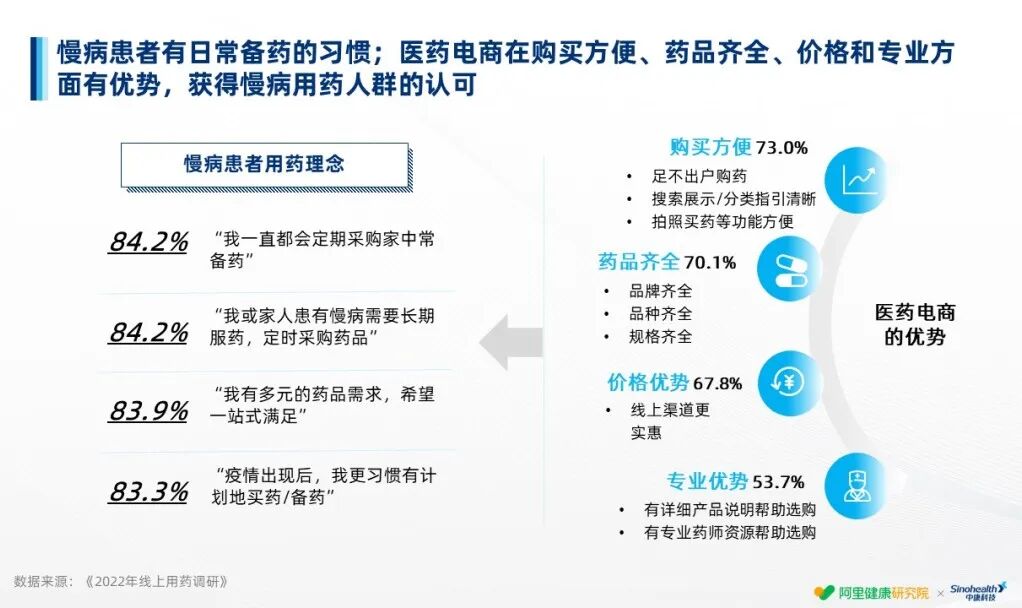 慢病患者有日常备药的习惯；医药电商在购买方便、药品齐全、价格和专业方面有优势，获得慢病用药人群的认可

慢病患者用药理念

84.2% “我一直都会定期采购家中常备药”

84.2% “我或家人患有慢病需要长期服药，定时采购药品”

83.9% “我有多元的药品需求，希望一站式满足”

83.3% “疫情出现后，我更习惯有计划地买药/备药”

购买方便 73.0%
• 足不出户购药
• 搜索展示/分类指引清晰
• 拍照买药等功能方便

药品齐全 70.1%
• 品牌齐全
• 品种齐全
• 规格齐全

价格优势 67.8%
• 线上渠道更实惠

专业优势 53.7%
• 有详细产品说明帮助选购
• 有专业药师资源帮助选购

医药电商的优势

数据来源：《2022年线上用药调研》

阿里健康研究院 × Sinohealth 中康科技